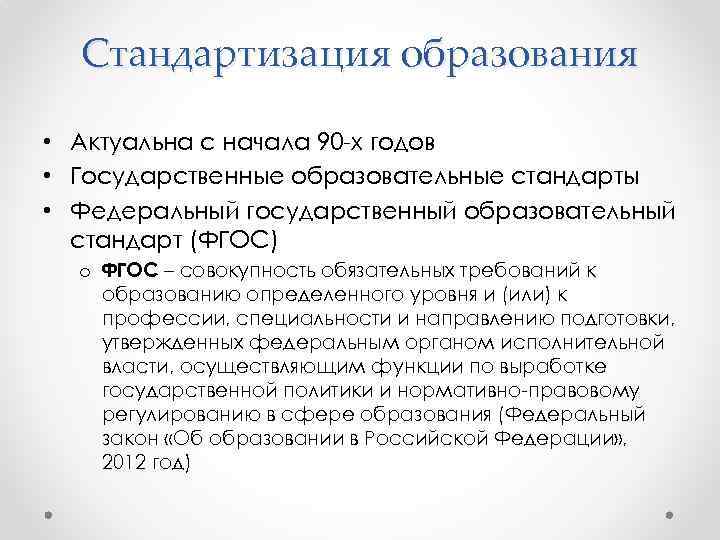 Стандартизация образования

• Актуальна с начала 90-х годов
• Государственные образовательные стандарты
• Федеральный государственный образовательный стандарт (ФГОС)
  o **ФГОС** – совокупность обязательных требований к образованию определенного уровня и (или) к профессии, специальности и направлению подготовки, утвержденных федеральным органом исполнительной власти, осуществляющим функции по выработке государственной политики и нормативно-правовому регулированию в сфере образования (Федеральный закон «Об образовании в Российской Федерации», 2012 год)